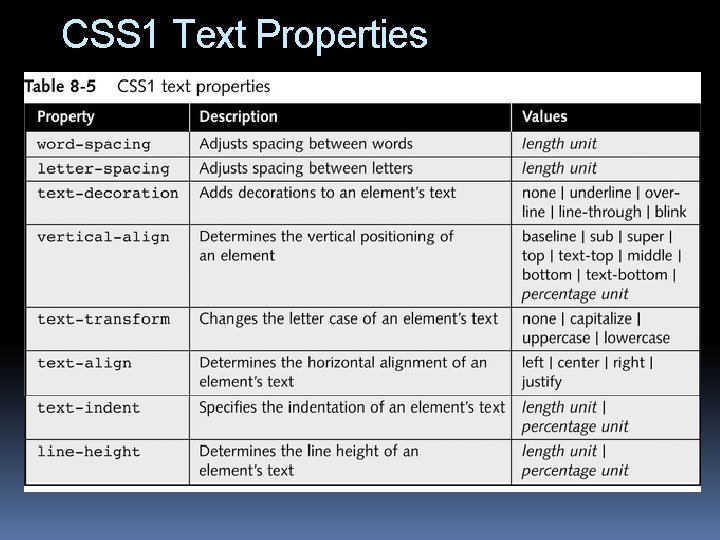 CSS1 Text Properties

Table 8-5 CSS1 text properties

| Property | Description | Values |
|---|---|---|
| word-spacing | Adjusts spacing between words | length unit |
| letter-spacing | Adjusts spacing between letters | length unit |
| text-decoration | Adds decorations to an element's text | none \| underline \| overline \| line-through \| blink |
| vertical-align | Determines the vertical positioning of an element | baseline \| sub \| super \| top \| text-top \| middle \| bottom \| text-bottom \| percentage unit |
| text-transform | Changes the letter case of an element's text | none \| capitalize \| uppercase \| lowercase |
| text-align | Determines the horizontal alignment of an element's text | left \| center \| right \| justify |
| text-indent | Specifies the indentation of an element's text | length unit \| percentage unit |
| line-height | Determines the line height of an element's text | length unit \| percentage unit |